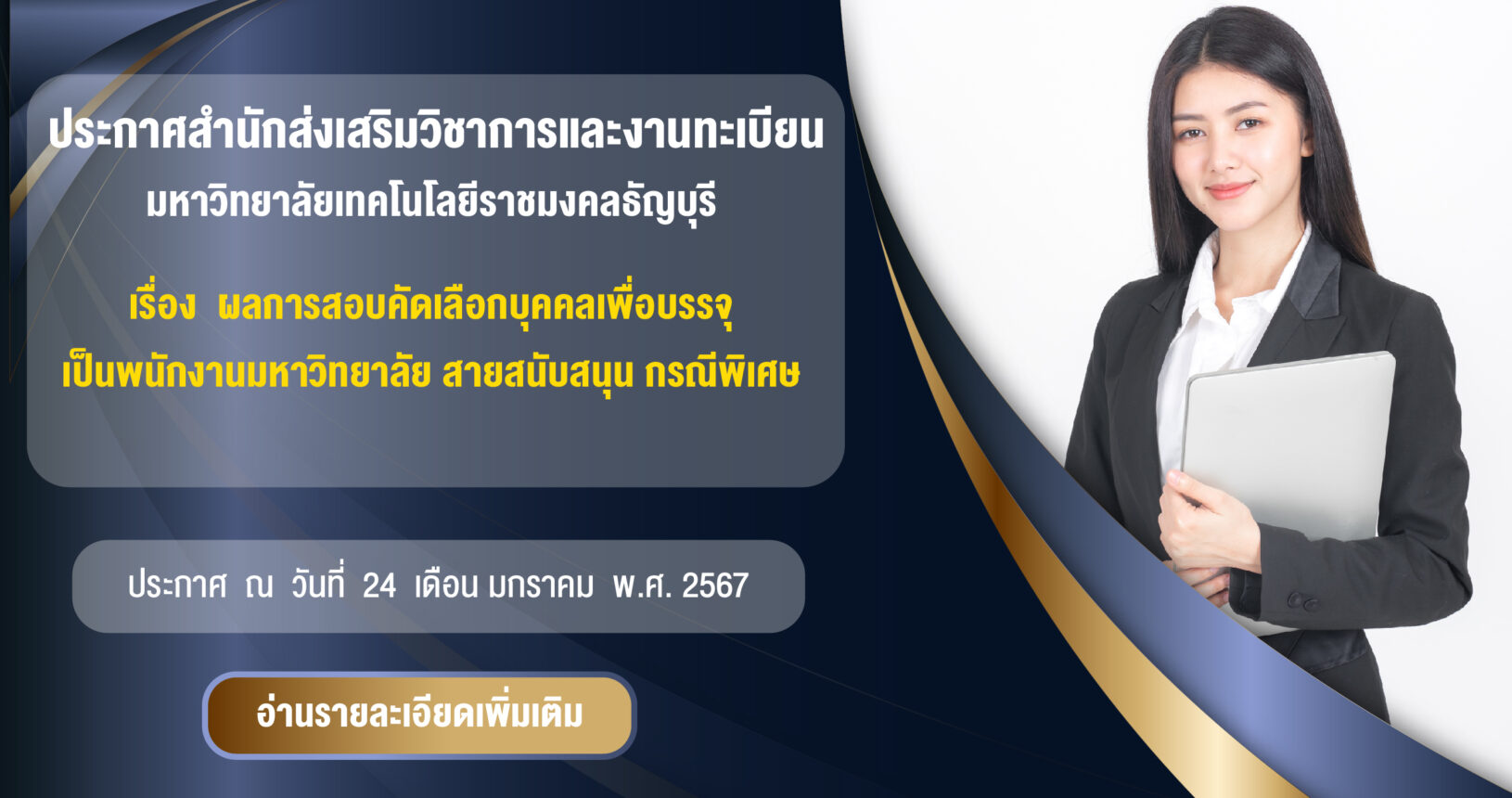 ประกาศสำนักส่งเสริมวิชาการและงานทะเบียน
มหาวิทยาลัยเทคโนโลยีราชมงคลธัญบุรี

เรื่อง ผลการสอบคัดเลือกบุคคลเพื่อบรรจุ
เป็นพนักงานมหาวิทยาลัย สายสนับสนุน กรณีพิเศษ

ประกาศ ณ วันที่ 24 เดือน มกราคม พ.ศ. 2567

อ่านรายละเอียดเพิ่มเติม